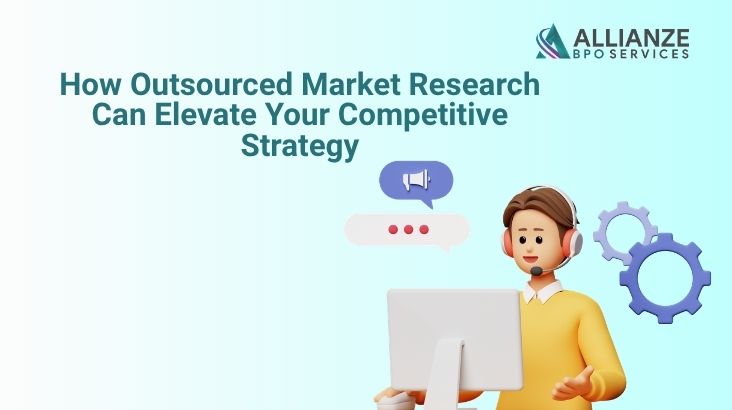 ALLIANZE
BPO SERVICES

How Outsourced Market Research Can Elevate Your Competitive Strategy